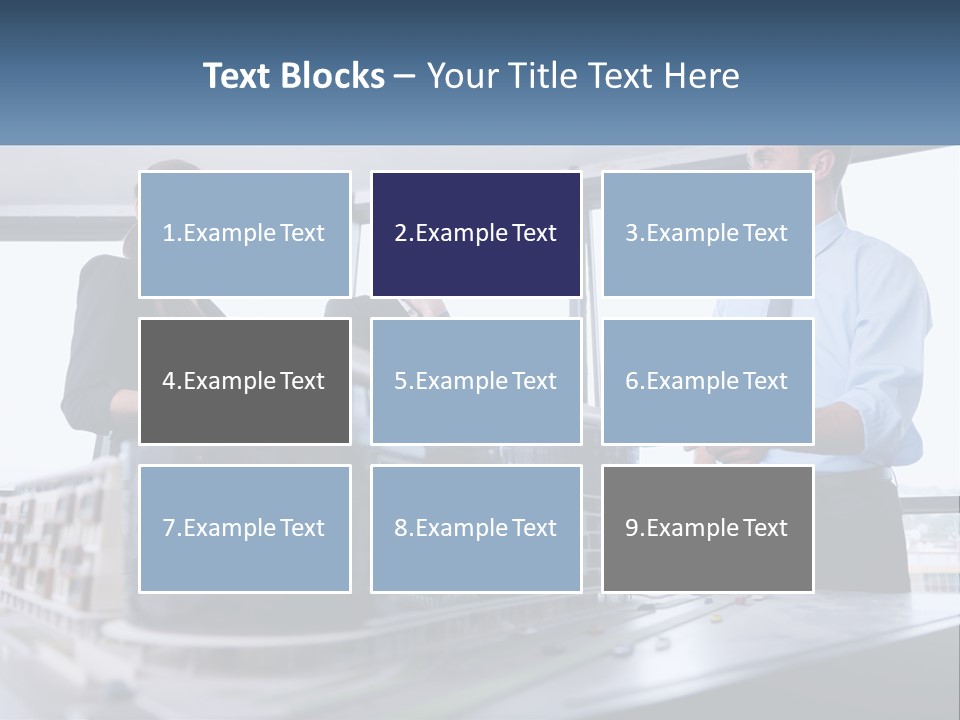 Text Blocks – Your Title Text Here

1.Example Text

2.Example Text

3.Example Text

4.Example Text

5.Example Text

6.Example Text

7.Example Text

8.Example Text

9.Example Text